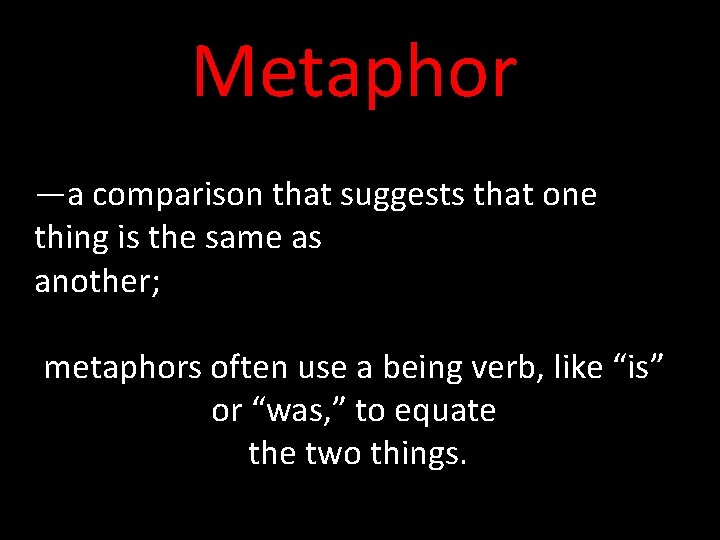 Metaphor

—a comparison that suggests that one thing is the same as another;

metaphors often use a being verb, like “is” or “was,” to equate the two things.